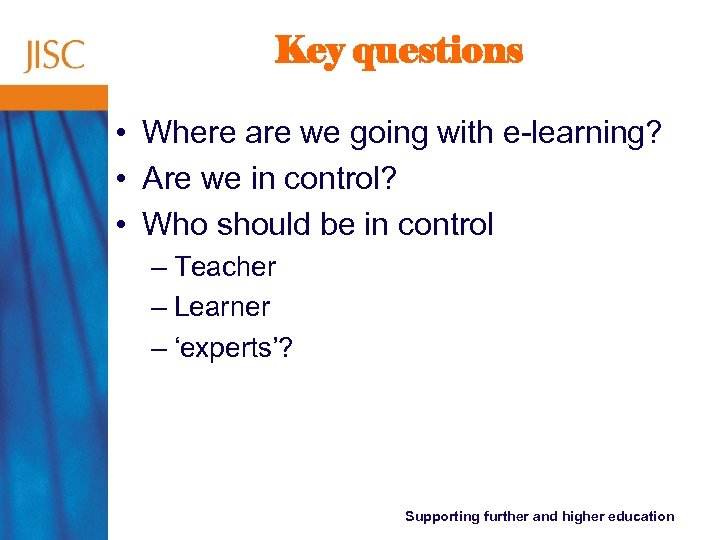 JISC

Key questions

• Where are we going with e-learning?
• Are we in control?
• Who should be in control
– Teacher
– Learner
– ‘experts’?

Supporting further and higher education